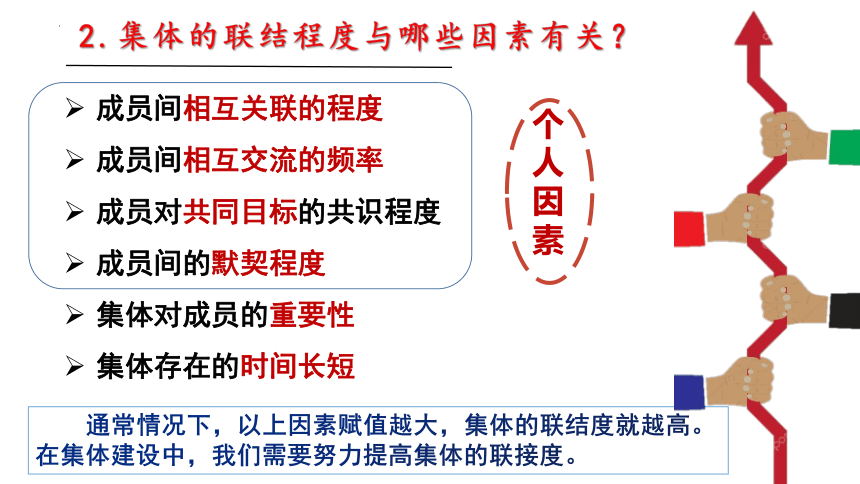 2. 集体的联结程度与哪些因素有关？

➢ 成员间相互关联的程度
➢ 成员间相互交流的频率
➢ 成员对共同目标的共识程度
➢ 成员间的默契程度
➢ 集体对成员的重要性
➢ 集体存在的时间长短

个人因素

通常情况下，以上因素赋值越大，集体的联结度就越高。在集体建设中，我们需要努力提高集体的联接度。